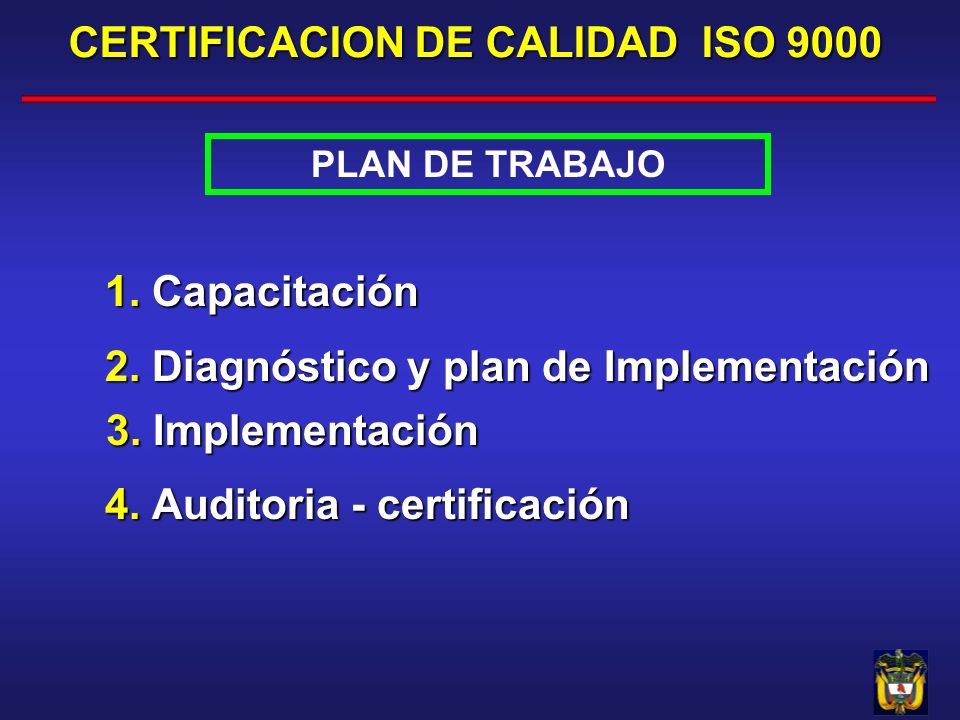 CERTIFICACION DE CALIDAD ISO 9000

PLAN DE TRABAJO

1. Capacitación

2. Diagnóstico y plan de Implementación

3. Implementación

4. Auditoria - certificación